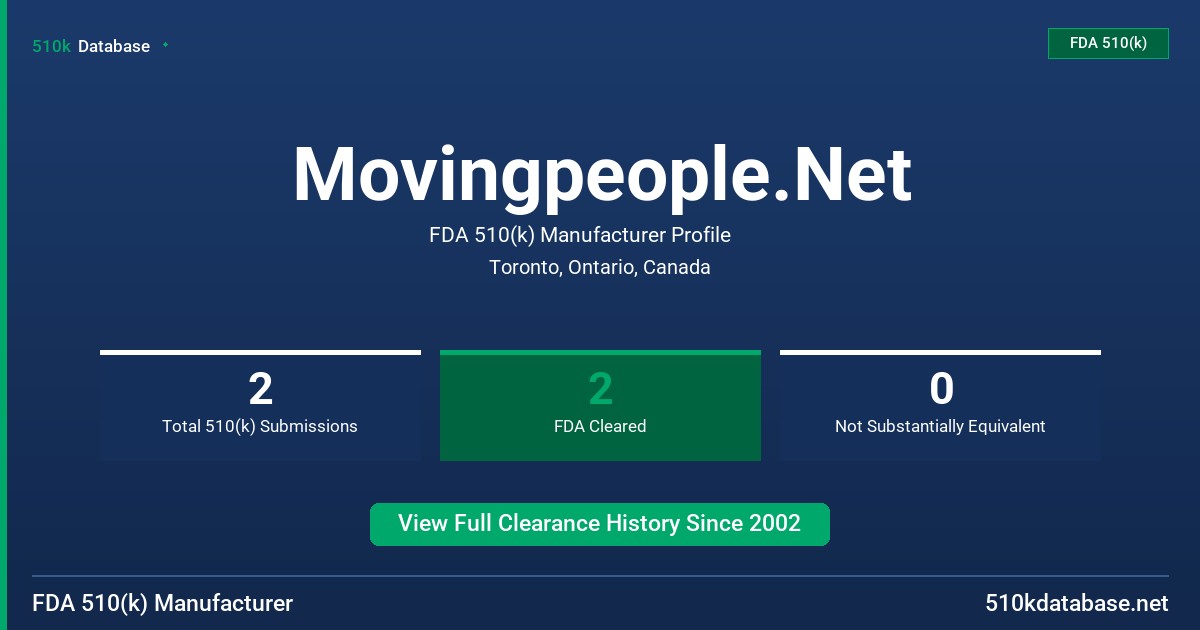 510k Database

FDA 510(k)

Movingpeople.Net

FDA 510(k) Manufacturer Profile

Toronto, Ontario, Canada

2
Total 510(k) Submissions

2
FDA Cleared

0
Not Substantially Equivalent

View Full Clearance History Since 2002

FDA 510(k) Manufacturer

510kdatabase.net